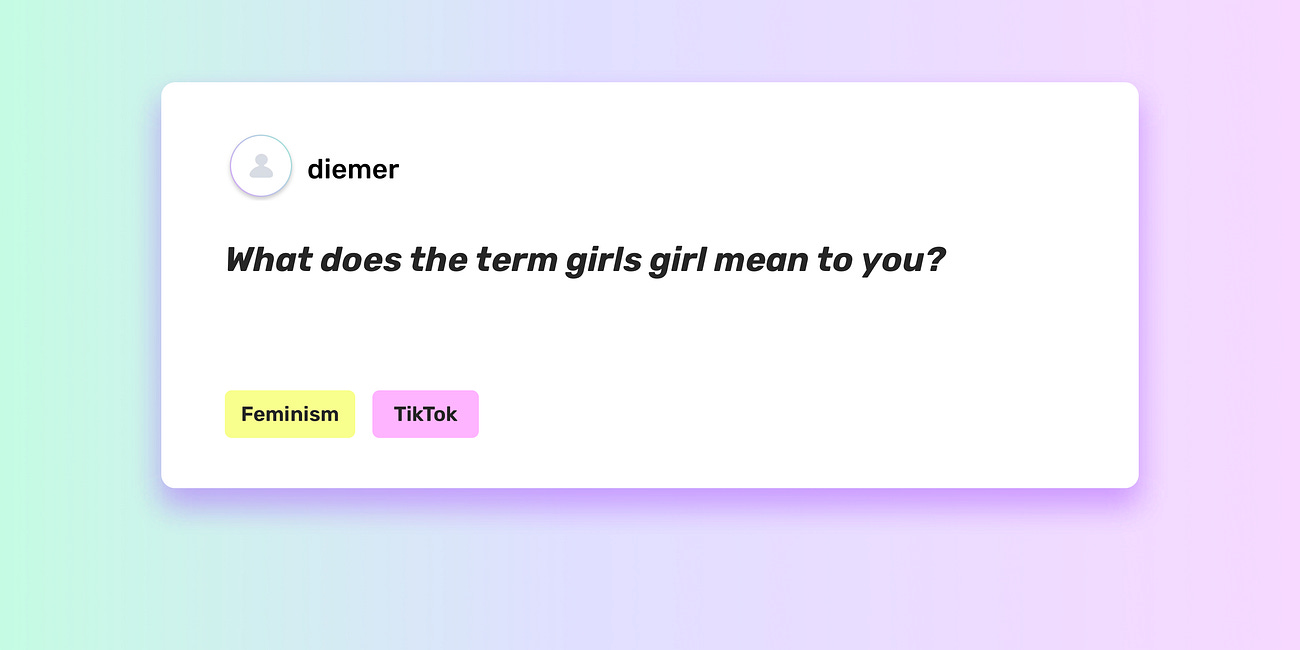 diemer

What does the term girls girl mean to you?

Feminism TikTok